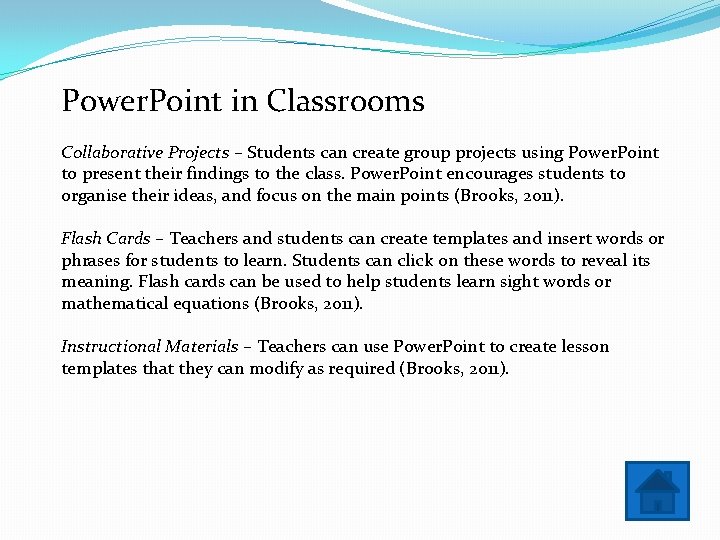 PowerPoint in Classrooms

Collaborative Projects – Students can create group projects using PowerPoint to present their findings to the class. PowerPoint encourages students to organise their ideas, and focus on the main points (Brooks, 2011).

Flash Cards – Teachers and students can create templates and insert words or phrases for students to learn. Students can click on these words to reveal its meaning. Flash cards can be used to help students learn sight words or mathematical equations (Brooks, 2011).

Instructional Materials – Teachers can use PowerPoint to create lesson templates that they can modify as required (Brooks, 2011).